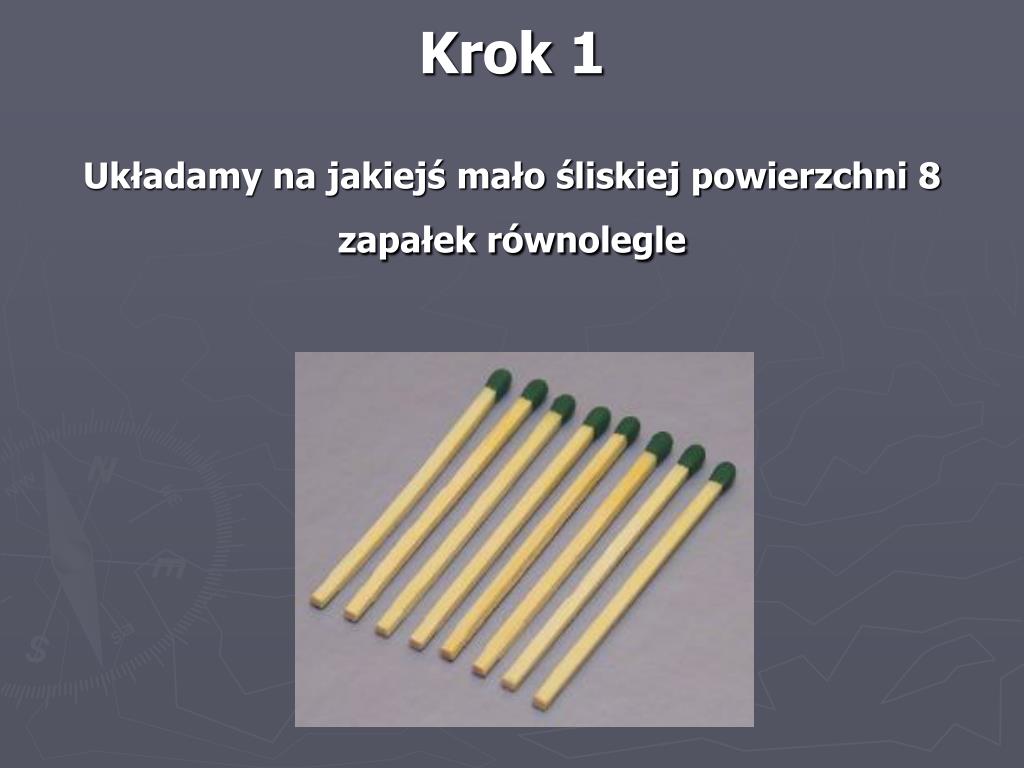 Krok 1

Układamy na jakiejś mało śliskiej powierzchni 8 zapałek równolegle